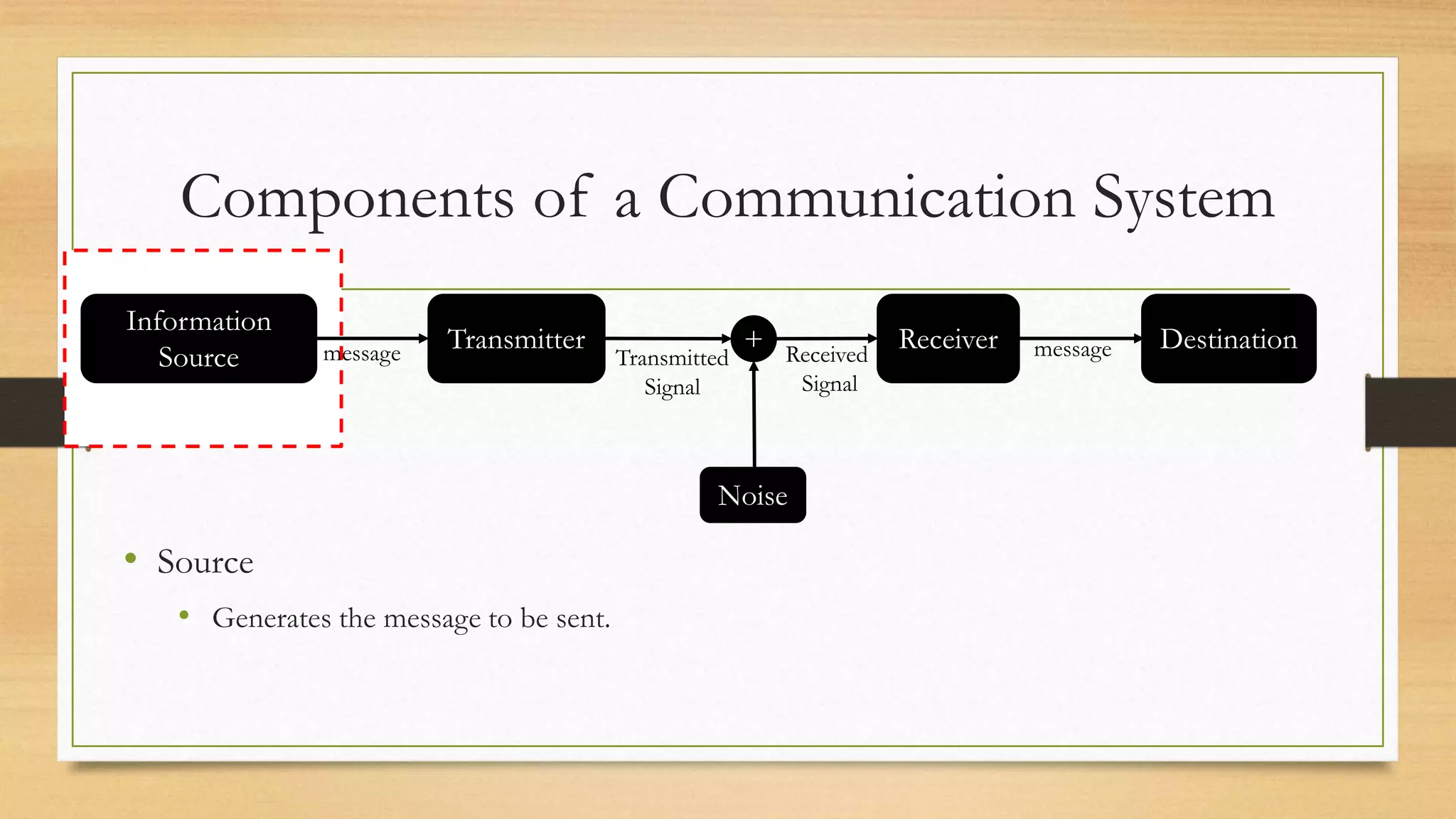 Components of a Communication System

Information Source

message

Transmitter

Transmitted Signal

+

Received Signal

Receiver

message

Destination

Noise

• Source

• Generates the message to be sent.